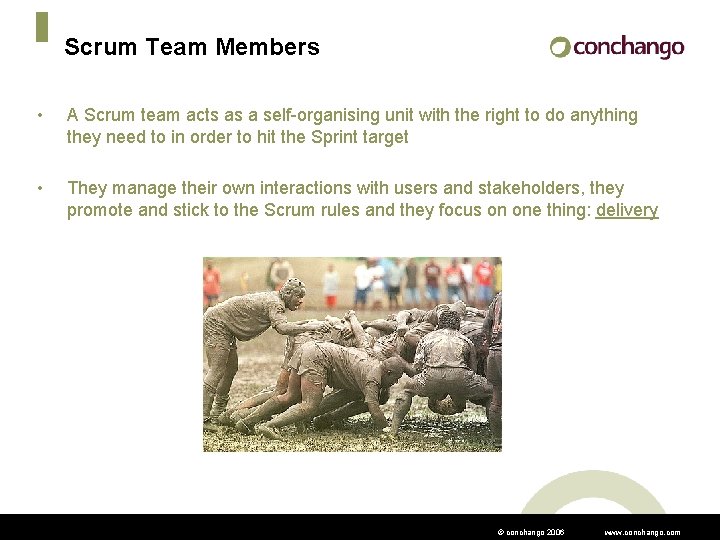 Scrum Team Members

conchango

• A Scrum team acts as a self-organising unit with the right to do anything they need to in order to hit the Sprint target

• They manage their own interactions with users and stakeholders, they promote and stick to the Scrum rules and they focus on one thing: delivery

© conchango 2006 www.conchango.com